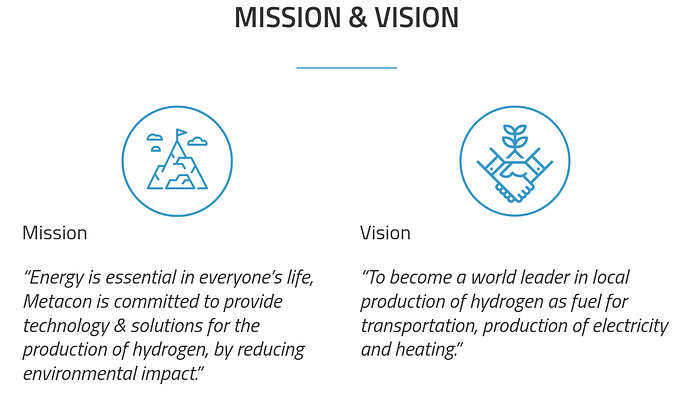 MISSION & VISION

Mission

"Energy is essential in everyone's life, Metacon is committed to provide technology & solutions for the production of hydrogen, by reducing environmental impact."

Vision

"To become a world leader in local production of hydrogen as fuel for transportation, production of electricity and heating."